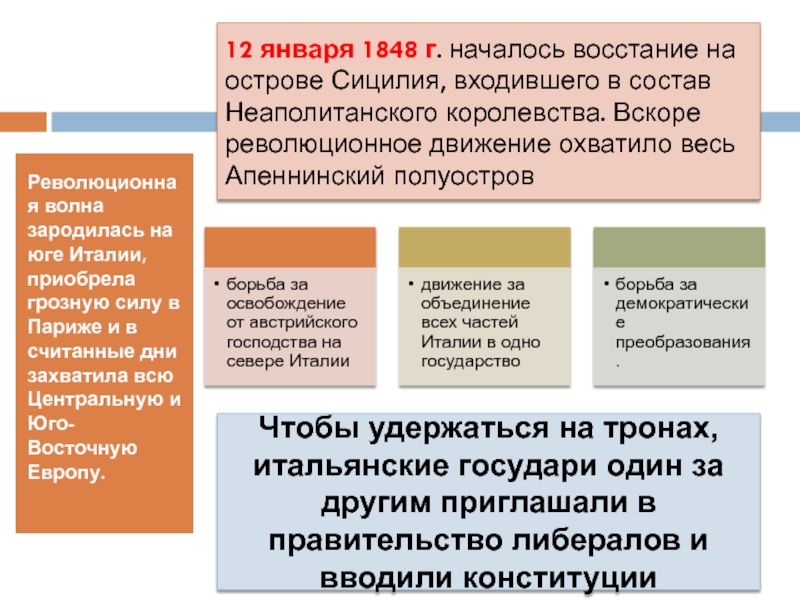 12 января 1848 г. началось восстание на острове Сицилия, входившего в состав Неаполитанского королевства. Вскоре революционное движение охватило весь Апеннинский полуостров

Революционная волна зародилась на юге Италии, приобрела грозную силу в Париже и в считанные дни захватила всю Центральную и Юго-Восточную Европу.

• борьба за освобождение от австрийского господства на севере Италии

• движение за объединение всех частей Италии в одно государство

• борьба за демократические преобразования.

Чтобы удержаться на тронах, итальянские государи один за другим приглашали в правительство либералов и вводили конституции